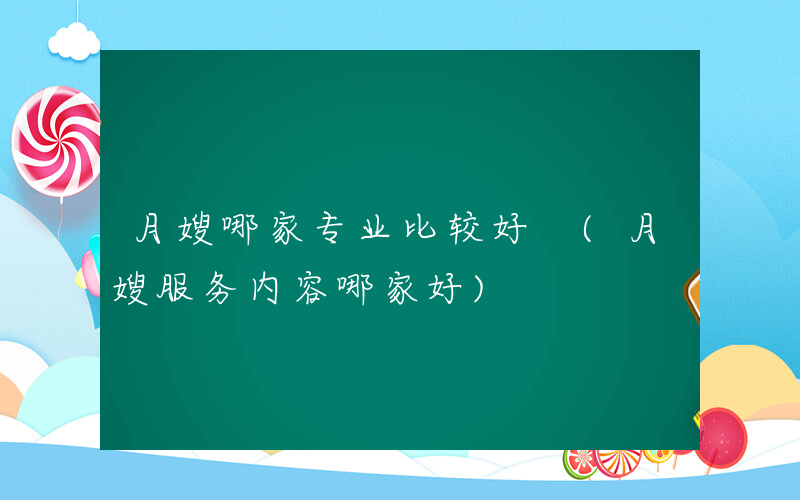 月嫂哪家专业比较好 （月嫂服务内容哪家好）